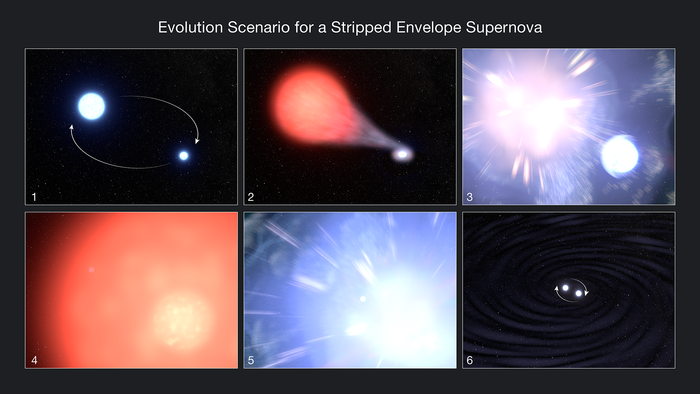 Evolution Scenario for a Stripped Envelope Supernova

1

2

3

4

5

6